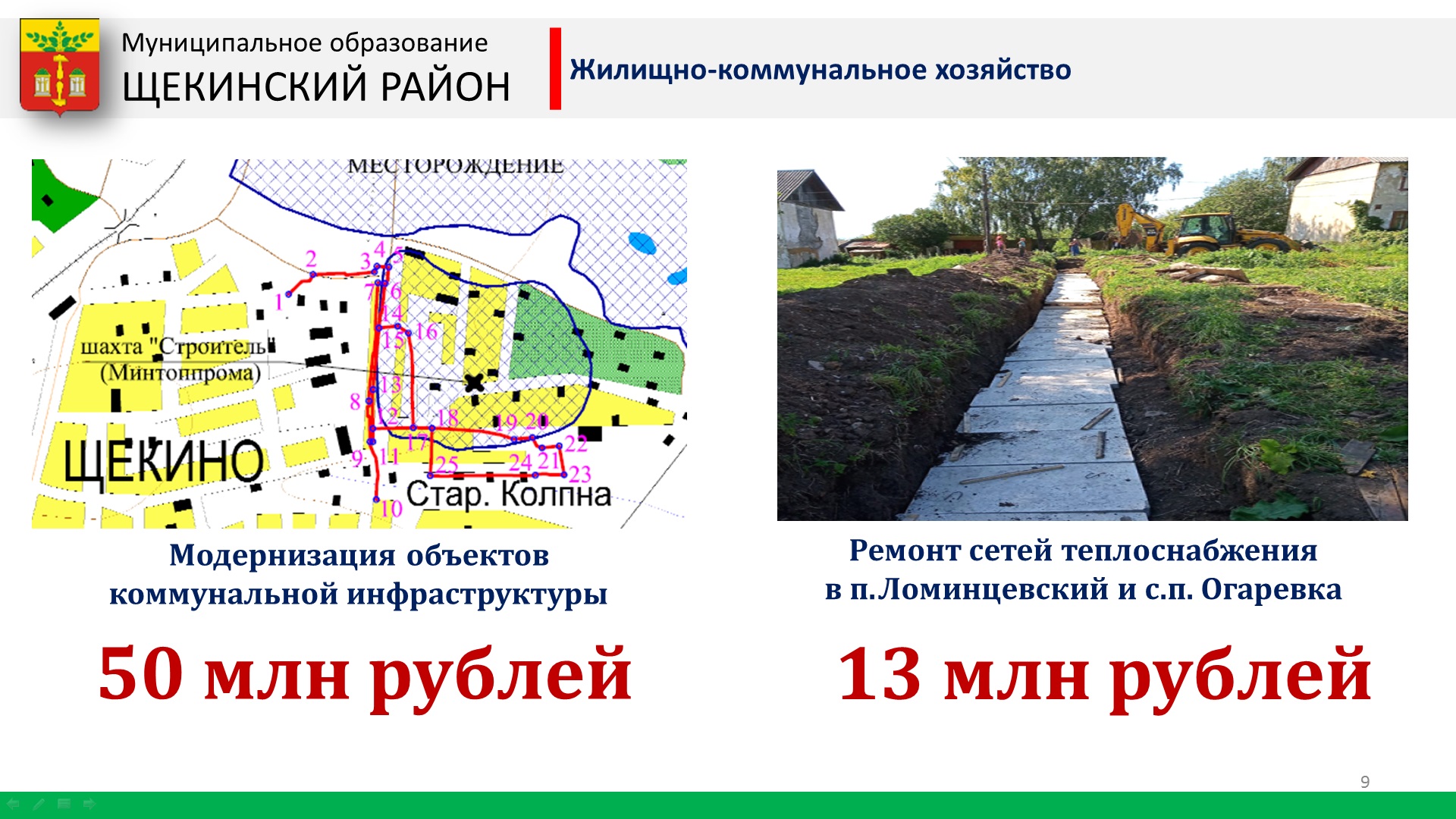 Муниципальное образование
ЩЕКИНСКИЙ РАЙОН

Жилищно-коммунальное хозяйство

МЕСТОРОЖДЕНИЕ
шахта "Строитель"
(Минтоппрома)
ЩЕКИНО
Стар. Колпна
1 2 3 4 5 6 7 8 9 10 11 12 13 14 15 16 17 18 19 20 21 22 23 24 25

Модернизация объектов коммунальной инфраструктуры

50 млн рублей

Ремонт сетей теплоснабжения в п.Ломинцевский и с.п. Огаревка

13 млн рублей

9